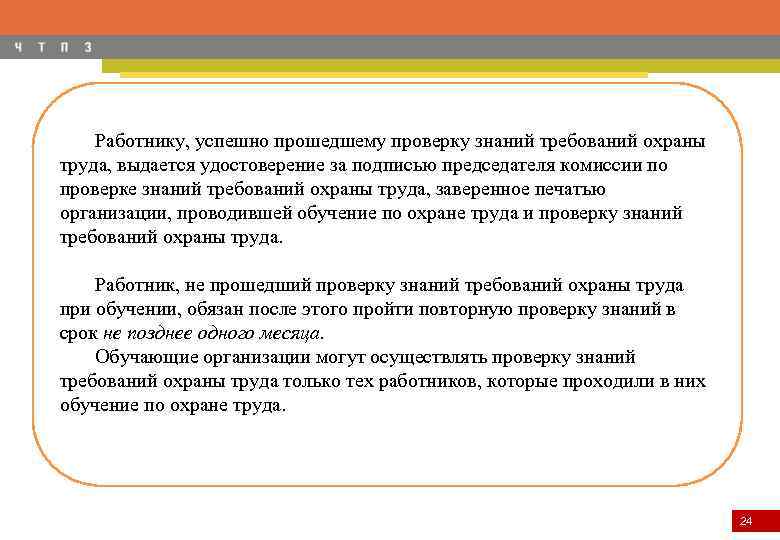 Ч Т П З

Работнику, успешно прошедшему проверку знаний требований охраны труда, выдается удостоверение за подписью председателя комиссии по проверке знаний требований охраны труда, заверенное печатью организации, проводившей обучение по охране труда и проверку знаний требований охраны труда.

Работник, не прошедший проверку знаний требований охраны труда при обучении, обязан после этого пройти повторную проверку знаний в срок не позднее одного месяца.

Обучающие организации могут осуществлять проверку знаний требований охраны труда только тех работников, которые проходили в них обучение по охране труда.

24